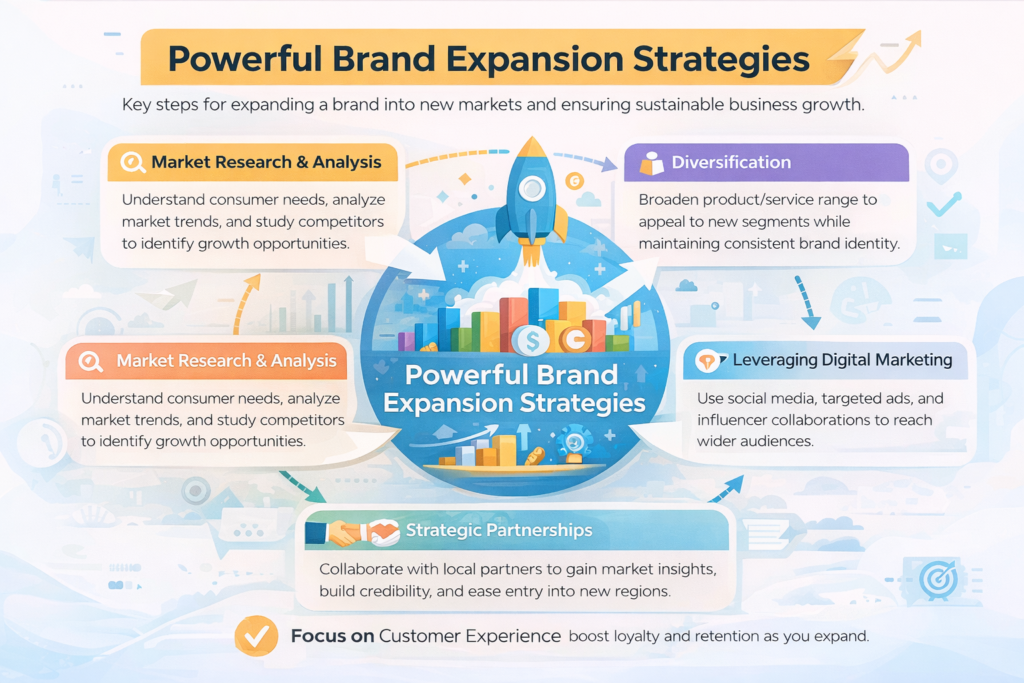 Powerful Brand Expansion Strategies

Key steps for expanding a brand into new markets and ensuring sustainable business growth.

Market Research & Analysis

Understand consumer needs, analyze market trends, and study competitors to identify growth opportunities.

Diversification

Broaden product/service range to appeal to new segments while maintaining consistent brand identity.

Market Research & Analysis

Understand consumer needs, analyze market trends, and study competitors to identify growth opportunities.

Powerful Brand Expansion Strategies

Leveraging Digital Marketing

Use social media, targeted ads, and influencer collaborations to reach wider audiences.

Strategic Partnerships

Collaborate with local partners to gain market insights, build credibility, and ease entry into new regions.

Focus on Customer Experience boost loyalty and retention as you expand.